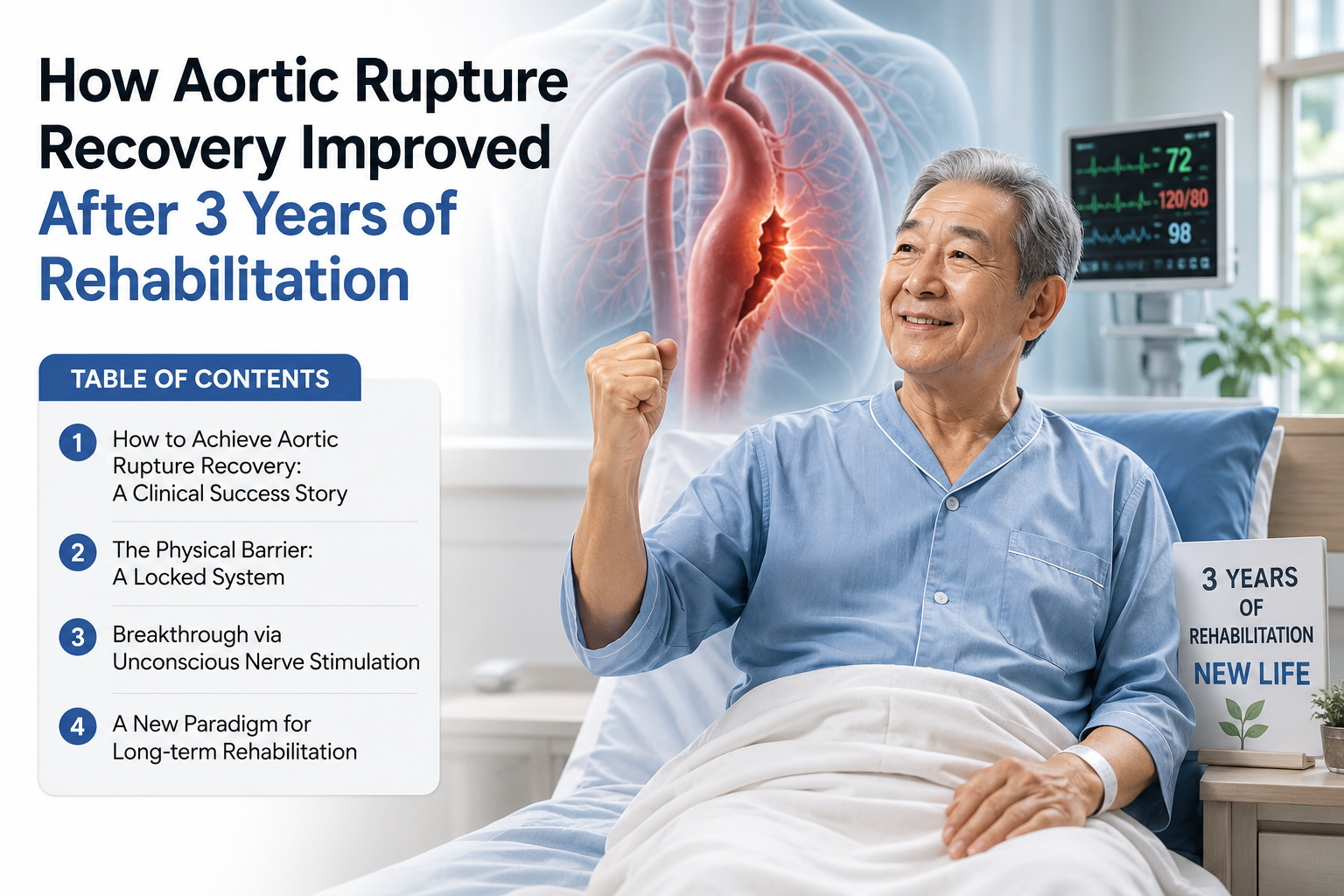 How Aortic Rupture Recovery Improved After 3 Years of Rehabilitation

TABLE OF CONTENTS

1 How to Achieve Aortic Rupture Recovery: A Clinical Success Story

2 The Physical Barrier: A Locked System

3 Breakthrough via Unconscious Nerve Stimulation

4 A New Paradigm for Long-term Rehabilitation

72
120/80
98

3 YEARS OF REHABILITATION
NEW LIFE